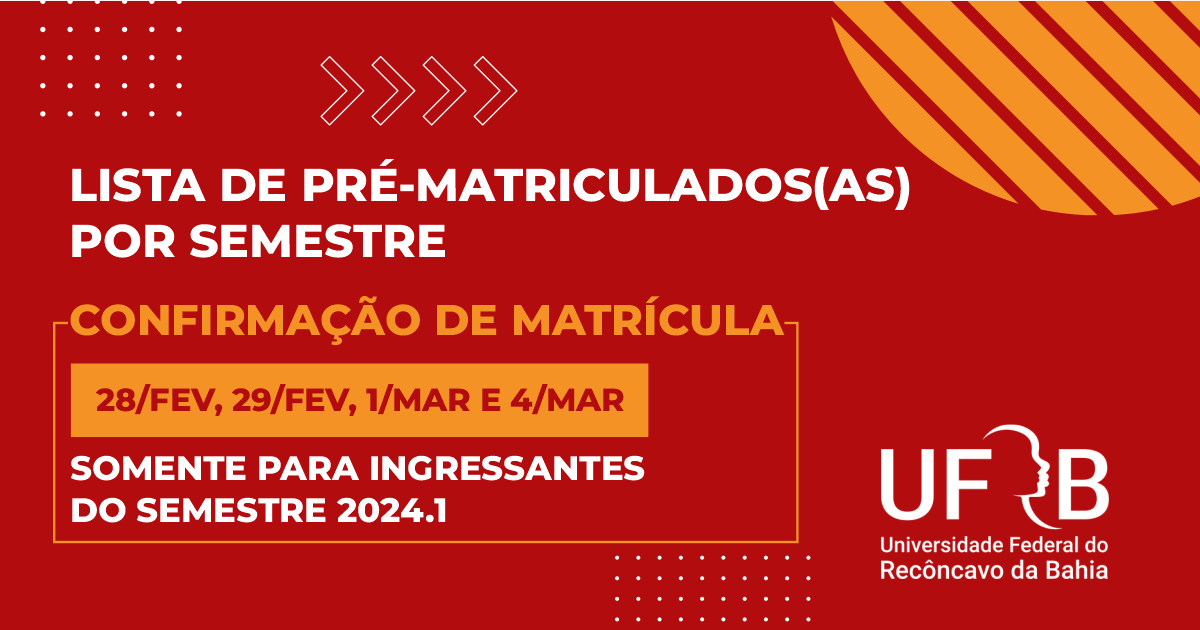 LISTA DE PRÉ-MATRICULADOS(AS) POR SEMESTRE

CONFIRMAÇÃO DE MATRÍCULA

28/FEV, 29/FEV, 1/MAR E 4/MAR

SOMENTE PARA INGRESSANTES DO SEMESTRE 2024.1

UFRB
Universidade Federal do Recôncavo da Bahia